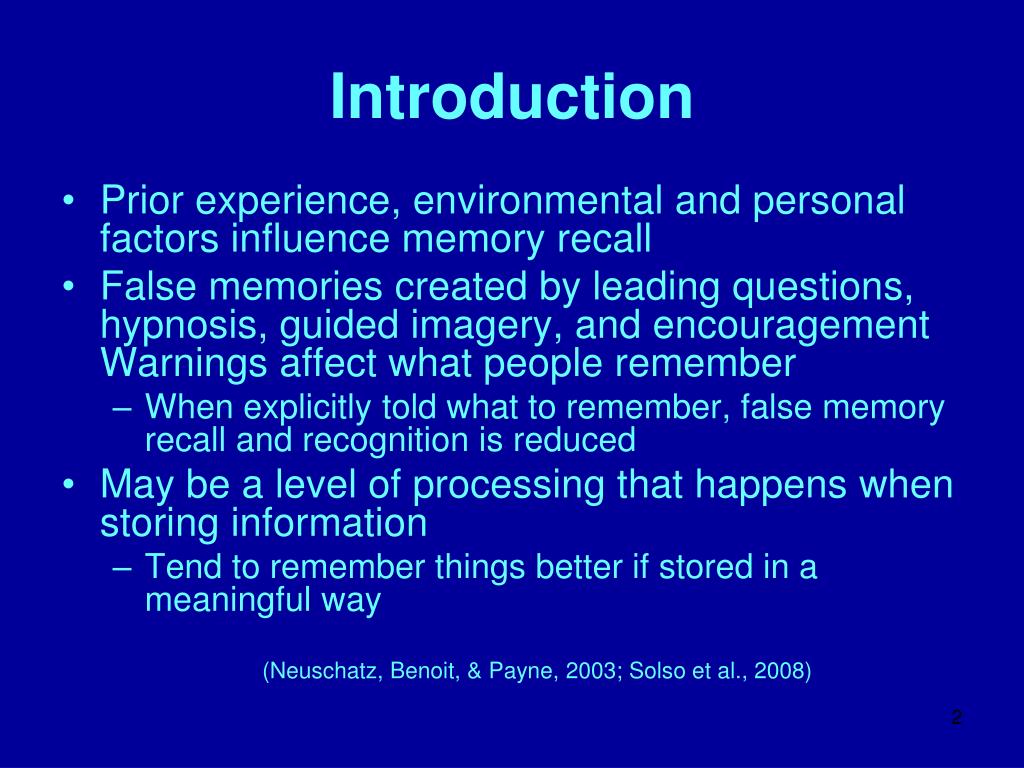 Introduction

• Prior experience, environmental and personal factors influence memory recall
• False memories created by leading questions, hypnosis, guided imagery, and encouragement Warnings affect what people remember
– When explicitly told what to remember, false memory recall and recognition is reduced
• May be a level of processing that happens when storing information
– Tend to remember things better if stored in a meaningful way

(Neuschatz, Benoit, & Payne, 2003; Solso et al., 2008)

2